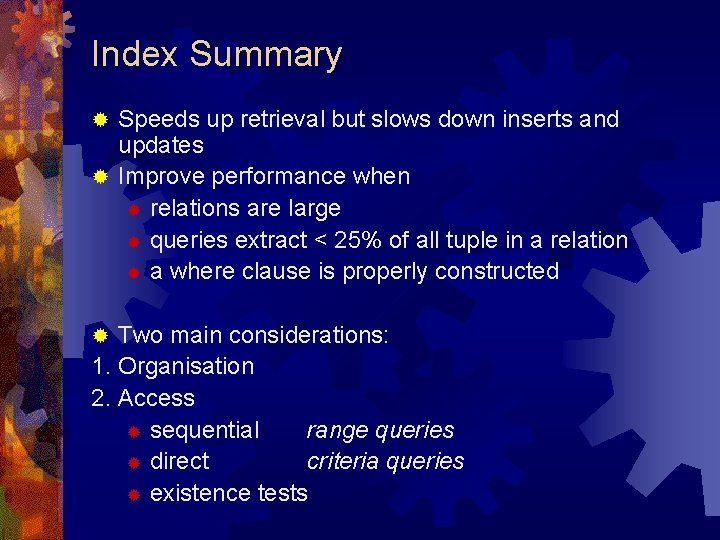 Index Summary

Speeds up retrieval but slows down inserts and updates

Improve performance when

relations are large

queries extract < 25% of all tuple in a relation

a where clause is properly constructed

Two main considerations:

1. Organisation

2. Access

sequential range queries

direct criteria queries

existence tests